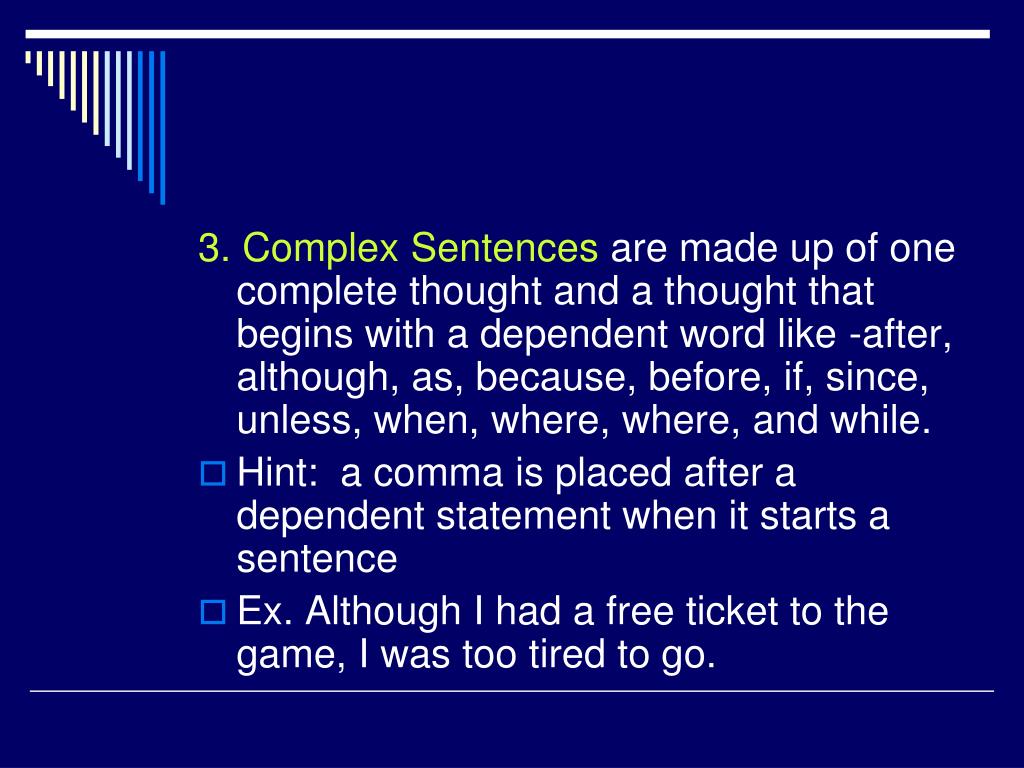 3. Complex Sentences are made up of one complete thought and a thought that begins with a dependent word like -after, although, as, because, before, if, since, unless, when, where, where, and while.

Hint:  a comma is placed after a dependent statement when it starts a sentence

Ex. Although I had a free ticket to the game, I was too tired to go.